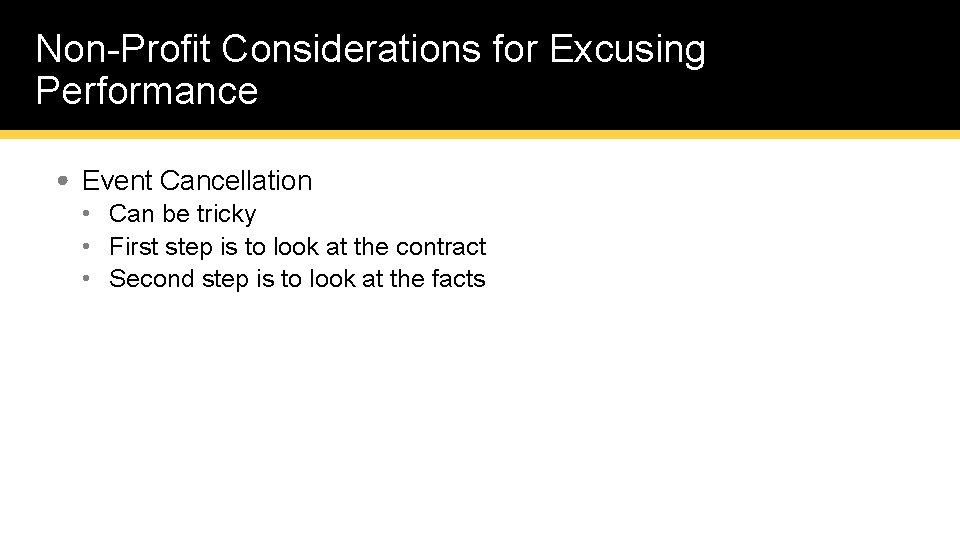 Non-Profit Considerations for Excusing Performance

• Event Cancellation
  • Can be tricky
  • First step is to look at the contract
  • Second step is to look at the facts